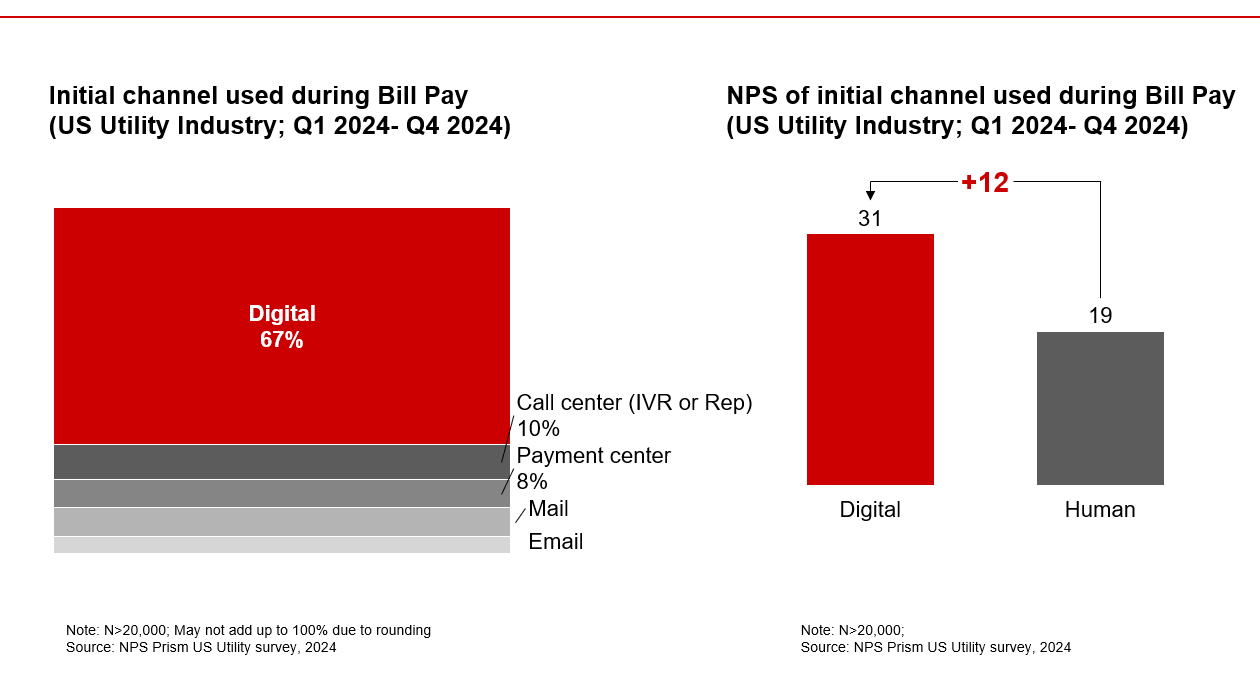 Initial channel used during Bill Pay
(US Utility Industry; Q1 2024- Q4 2024)

Digital
67%

Call center (IVR or Rep)
10%
Payment center
8%
Mail
Email

Note: N>20,000; May not add up to 100% due to rounding
Source: NPS Prism US Utility survey, 2024

NPS of initial channel used during Bill Pay
(US Utility Industry; Q1 2024- Q4 2024)

+12

31

19

Digital

Human

Note: N>20,000;
Source: NPS Prism US Utility survey, 2024